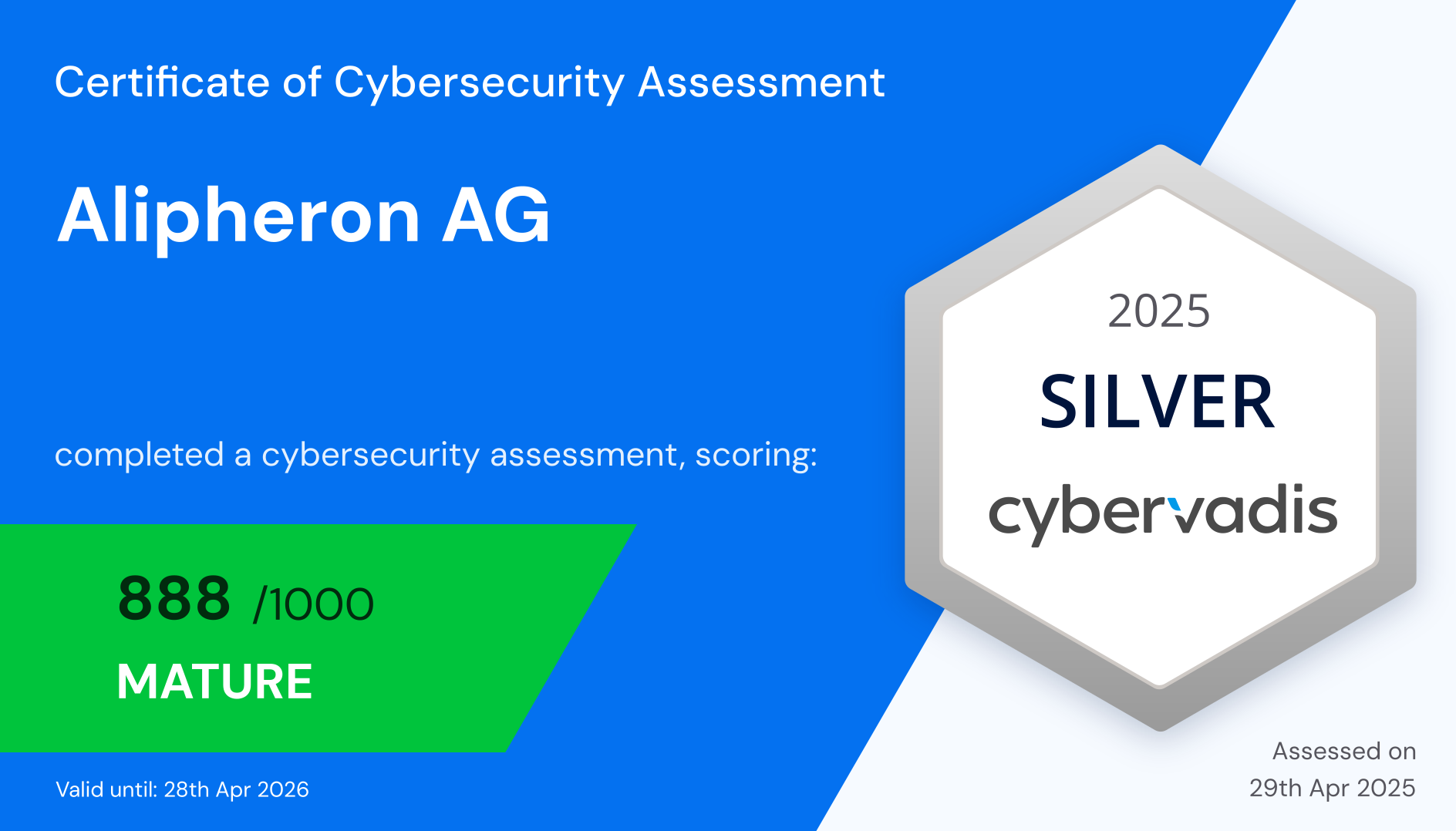 Certificate of Cybersecurity Assessment

Alipheron AG

completed a cybersecurity assessment, scoring:

888 /1000

MATURE

Valid until: 28th Apr 2026

2025

SILVER

cybervadis

Assessed on
29th Apr 2025